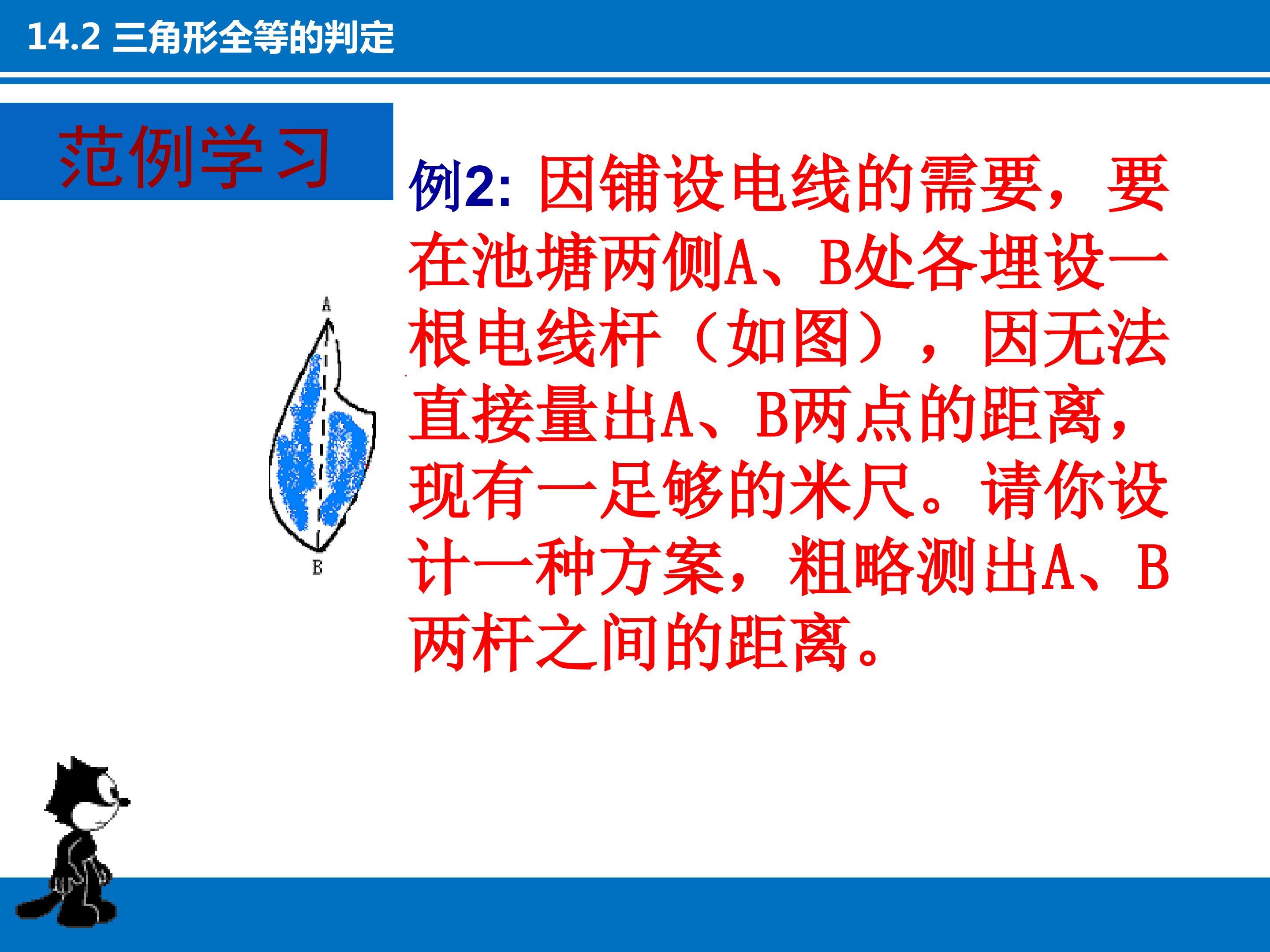 14.2 三角形全等的判定

范例学习

例2: 因铺设电线的需要，要在池塘两侧A、B处各埋设一根电线杆（如图），因无法直接量出A、B两点的距离，现有一足够的米尺。请你设计一种方案，粗略测出A、B两杆之间的距离。

A

B